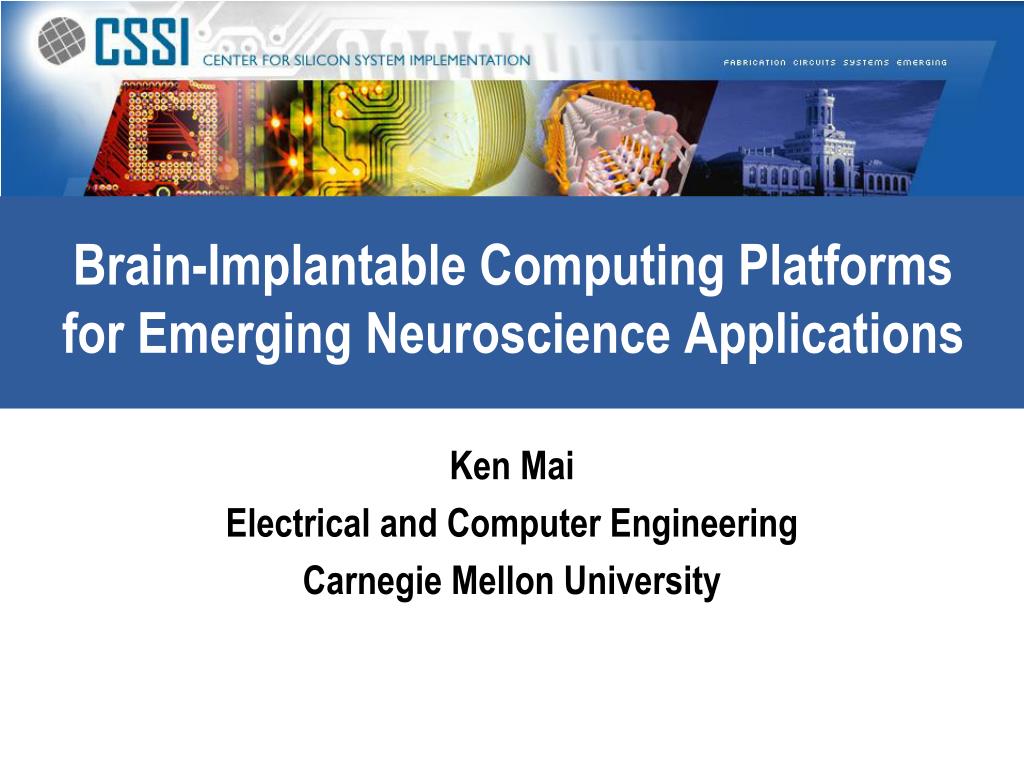 CSSI CENTER FOR SILICON SYSTEM IMPLEMENTATION

FABRICATION CIRCUITS SYSTEMS EMERGING

Brain-Implantable Computing Platforms for Emerging Neuroscience Applications

Ken Mai
Electrical and Computer Engineering
Carnegie Mellon University